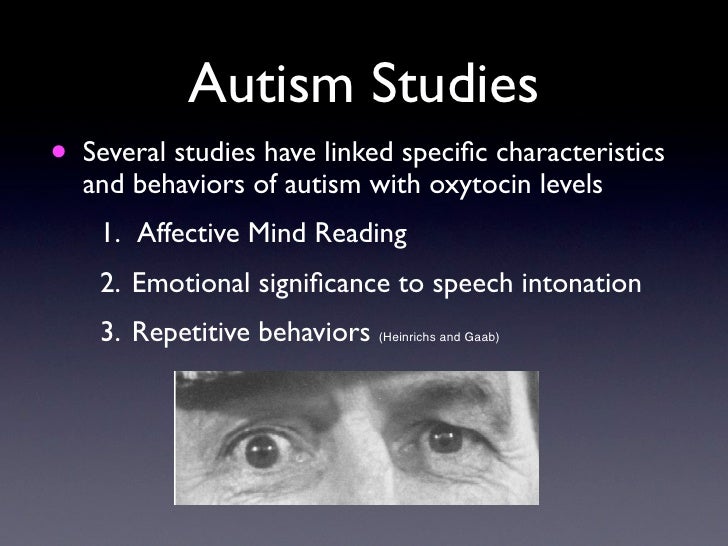 Autism Studies

• Several studies have linked specific characteristics and behaviors of autism with oxytocin levels

1. Affective Mind Reading

2. Emotional significance to speech intonation

3. Repetitive behaviors (Heinrichs and Gaab)